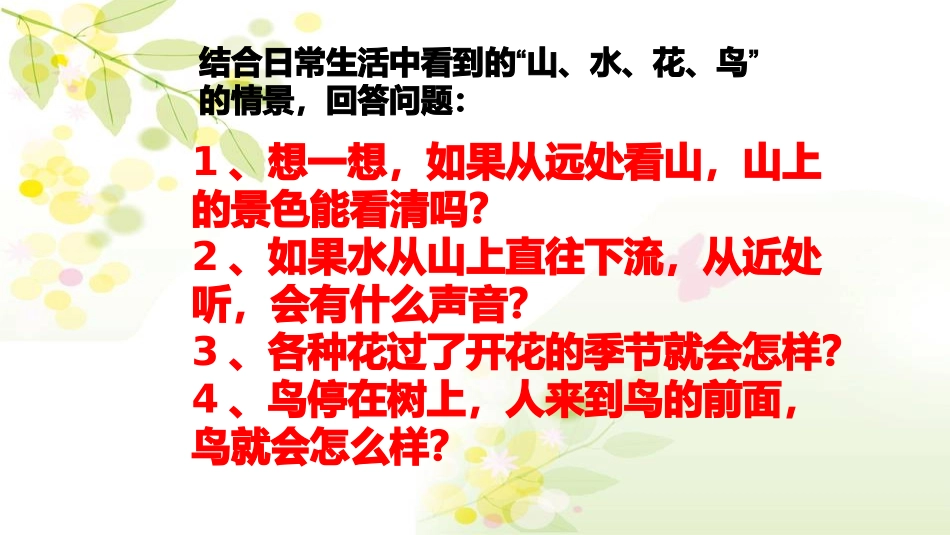 结合日常生活中看到的“山、水、花、鸟”的情景，回答问题：

１、想一想，如果从远处看山，山上的景色能看清吗?
２、如果水从山上直往下流，从近处听，会有什么声音?
３、各种花过了开花的季节就会怎样?
４、鸟停在树上，人来到鸟的前面，鸟就会怎么样?